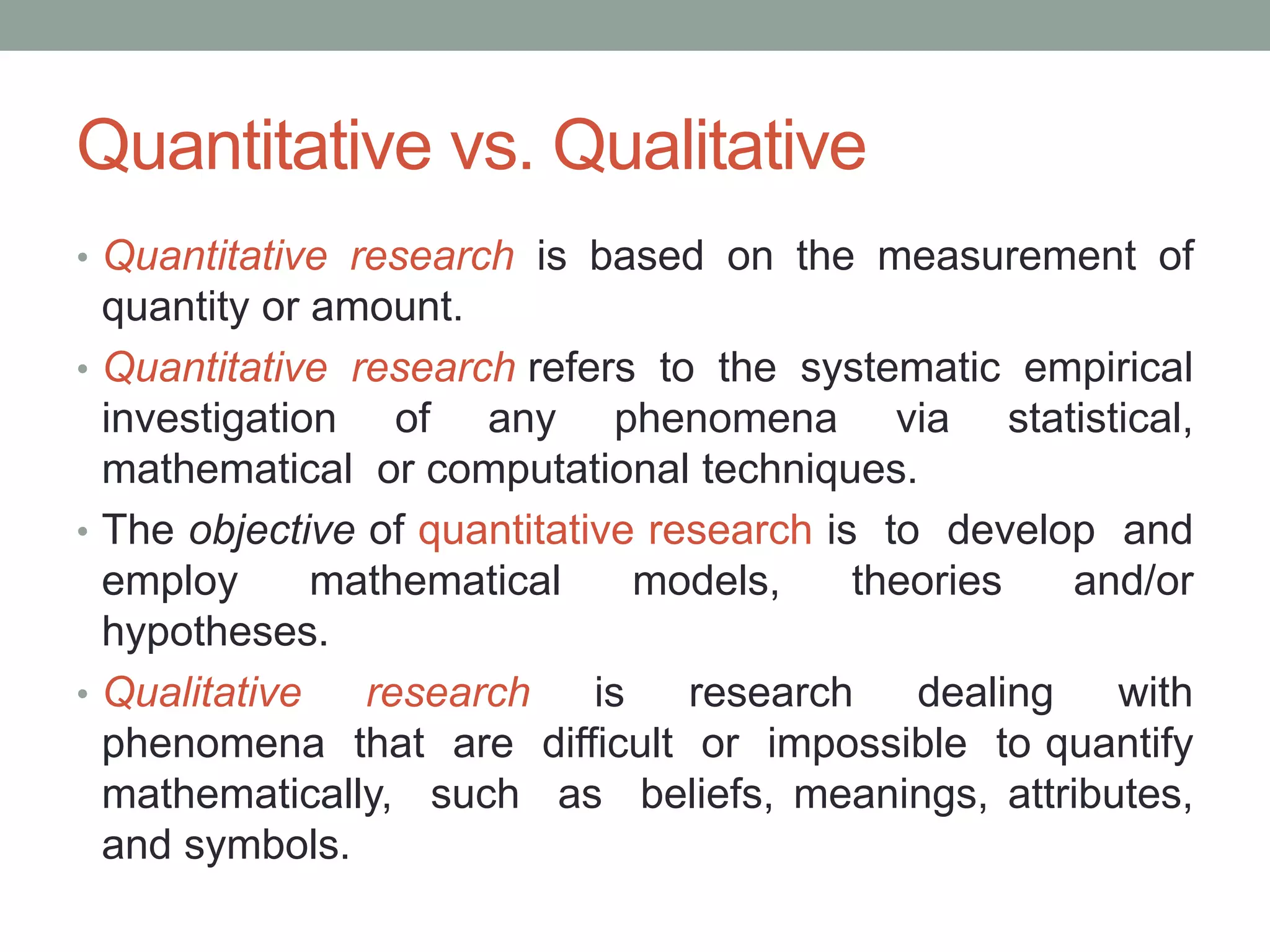 Quantitative vs. Qualitative

• Quantitative research is based on the measurement of quantity or amount.

• Quantitative research refers to the systematic empirical investigation of any phenomena via statistical, mathematical or computational techniques.

• The objective of quantitative research is to develop and employ mathematical models, theories and/or hypotheses.

• Qualitative research is research dealing with phenomena that are difficult or impossible to quantify mathematically, such as beliefs, meanings, attributes, and symbols.